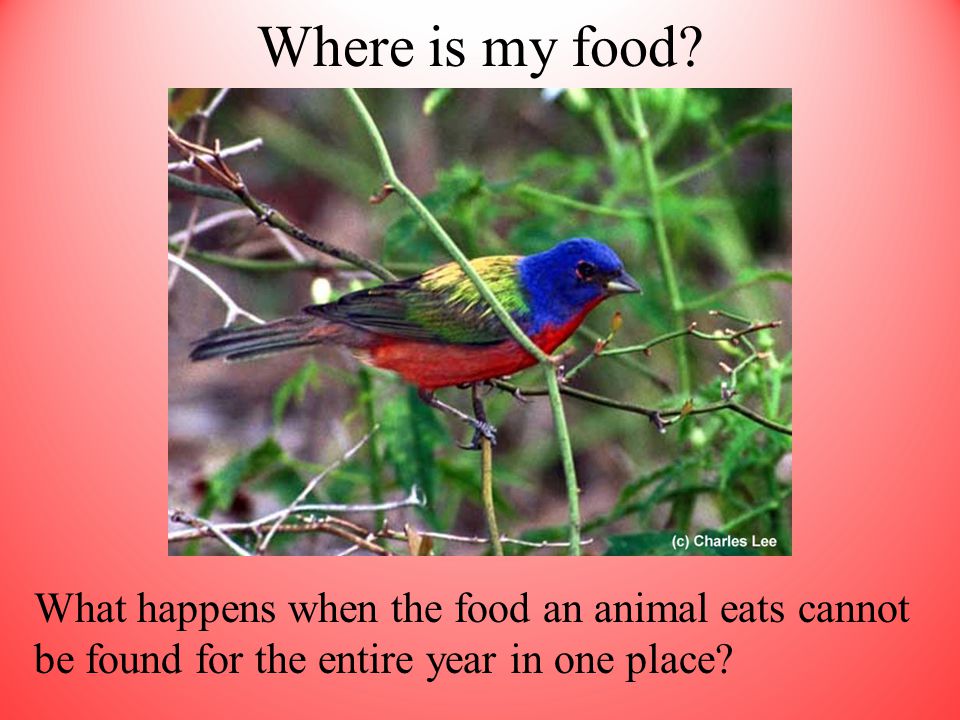 Where is my food?

(c) Charles Lee

What happens when the food an animal eats cannot be found for the entire year in one place?